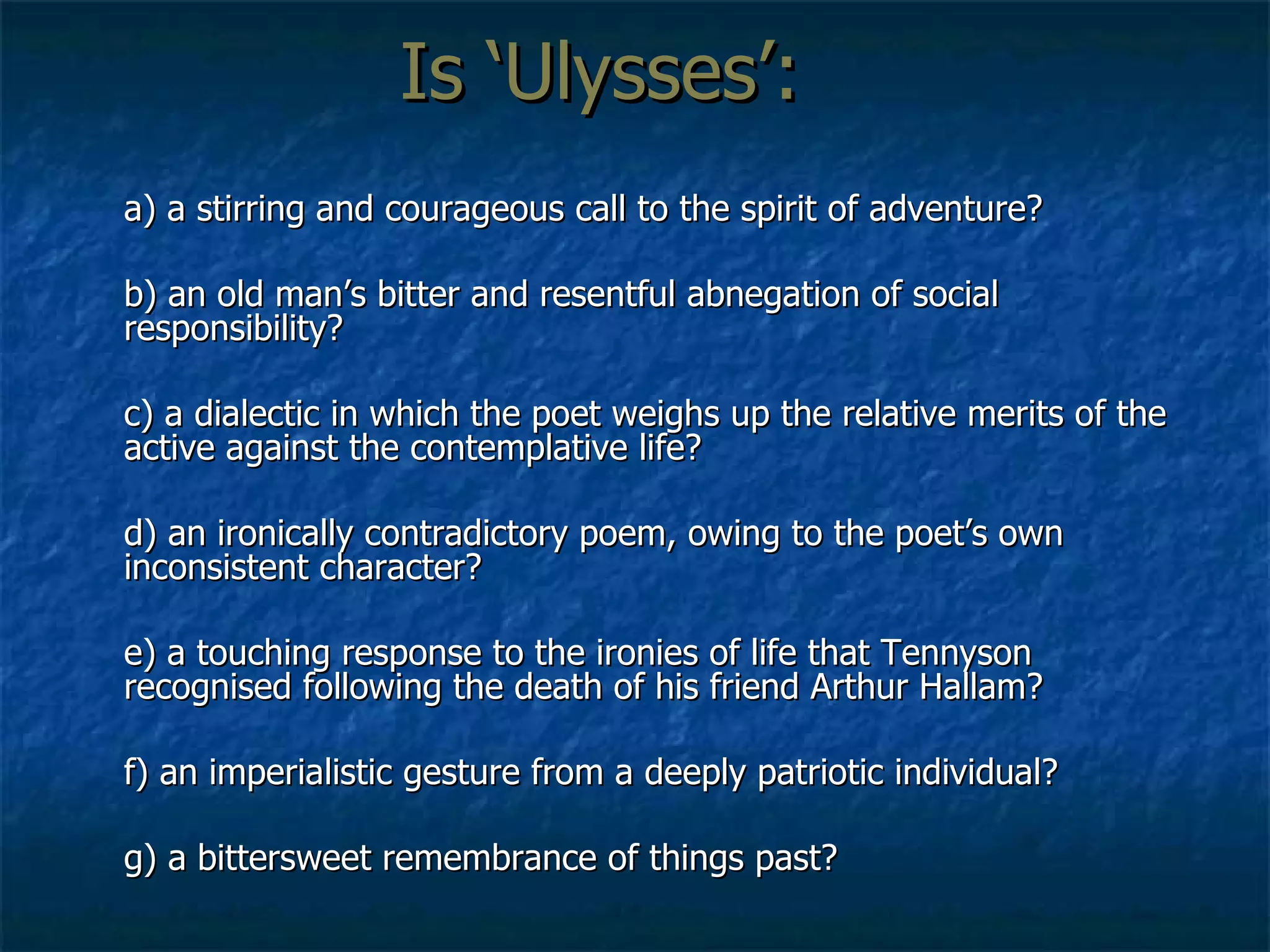 Is ‘Ulysses’:

a) a stirring and courageous call to the spirit of adventure?

b) an old man’s bitter and resentful abnegation of social responsibility?

c) a dialectic in which the poet weighs up the relative merits of the active against the contemplative life?

d) an ironically contradictory poem, owing to the poet’s own inconsistent character?

e) a touching response to the ironies of life that Tennyson recognised following the death of his friend Arthur Hallam?

f) an imperialistic gesture from a deeply patriotic individual?

g) a bittersweet remembrance of things past?